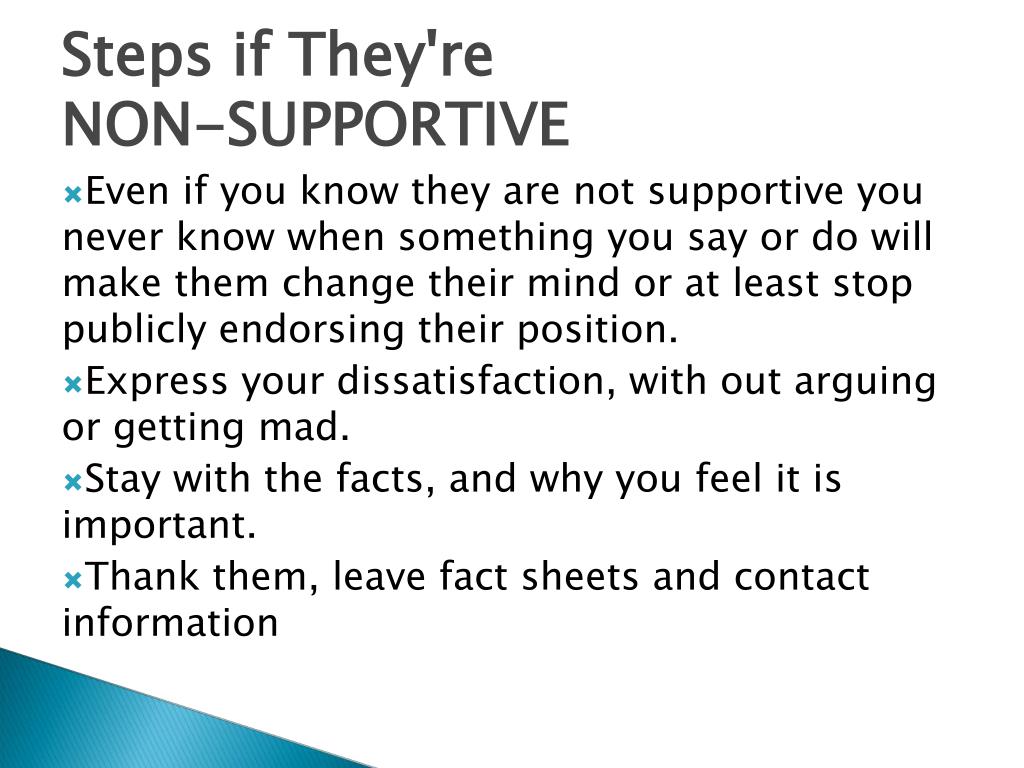 Steps if They're NON-SUPPORTIVE

Even if you know they are not supportive you never know when something you say or do will make them change their mind or at least stop publicly endorsing their position.

Express your dissatisfaction, with out arguing or getting mad.

Stay with the facts, and why you feel it is important.

Thank them, leave fact sheets and contact information